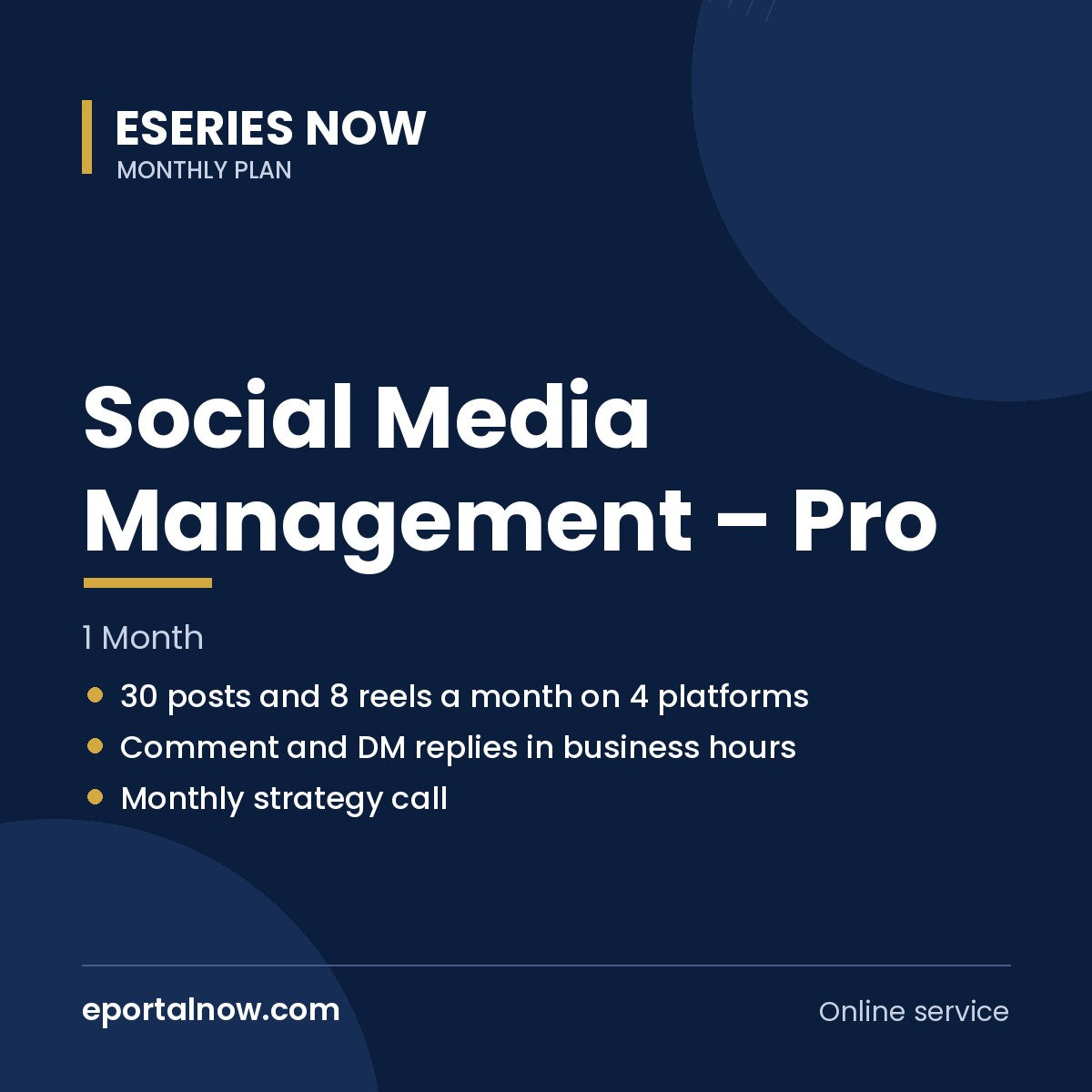 ESERIES NOW
MONTHLY PLAN

Social Media Management – Pro

1 Month

• 30 posts and 8 reels a month on 4 platforms
• Comment and DM replies in business hours
• Monthly strategy call

eportalnow.com

Online service